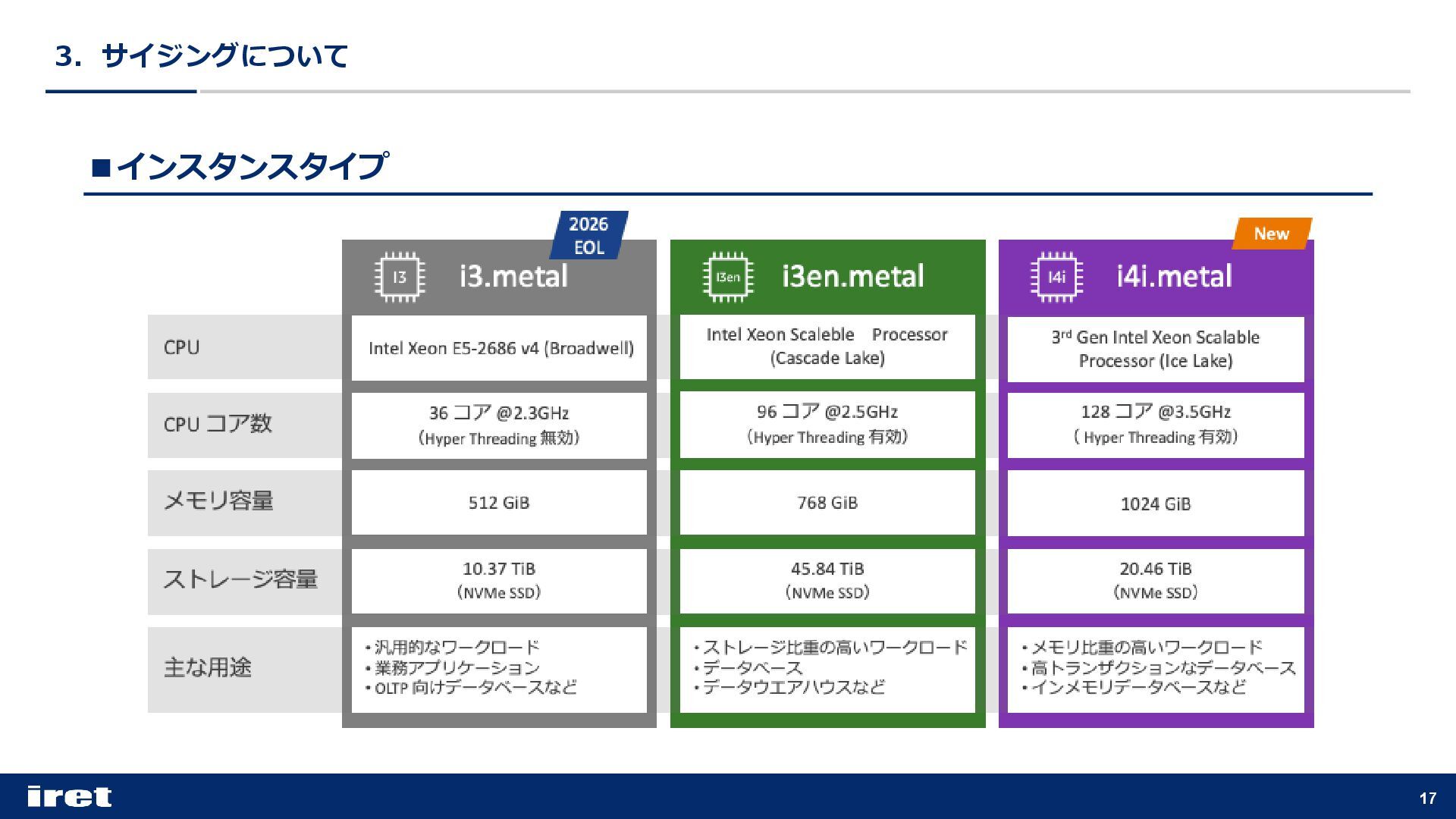 3. サイジングについて

■インスタンスタイプ

| | 2026 EOL I3 i3.metal | I3en i3en.metal | New I4i i4i.metal |
|---|---|---|---|
| CPU | Intel Xeon E5-2686 v4 (Broadwell) | Intel Xeon Scaleble Processor (Cascade Lake) | 3$^{rd}$ Gen Intel Xeon Scalable Processor (Ice Lake) |
| CPU コア数 | 36 コア @2.3GHz (Hyper Threading 無効) | 96 コア @2.5GHz (Hyper Threading 有効) | 128 コア @3.5GHz ( Hyper Threading 有効) |
| メモリ容量 | 512 GiB | 768 GiB | 1024 GiB |
| ストレージ容量 | 10.37 TiB (NVMe SSD) | 45.84 TiB (NVMe SSD) | 20.46 TiB (NVMe SSD) |
| 主な用途 | ・汎用的なワークロード ・業務アプリケーション ・OLTP 向けデータベースなど | ・ストレージ比重の高いワークロード ・データベース ・データウエアハウスなど | ・メモリ比重の高いワークロード ・高トランザクションなデータベース ・インメモリデータベースなど |

iret

17